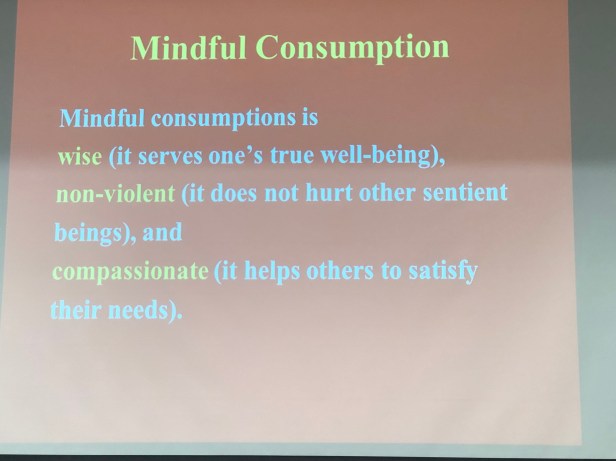 Mindful Consumption

Mindful consumptions is
wise (it serves one's true well-being),
non-violent (it does not hurt other sentient beings), and
compassionate (it helps others to satisfy their needs).